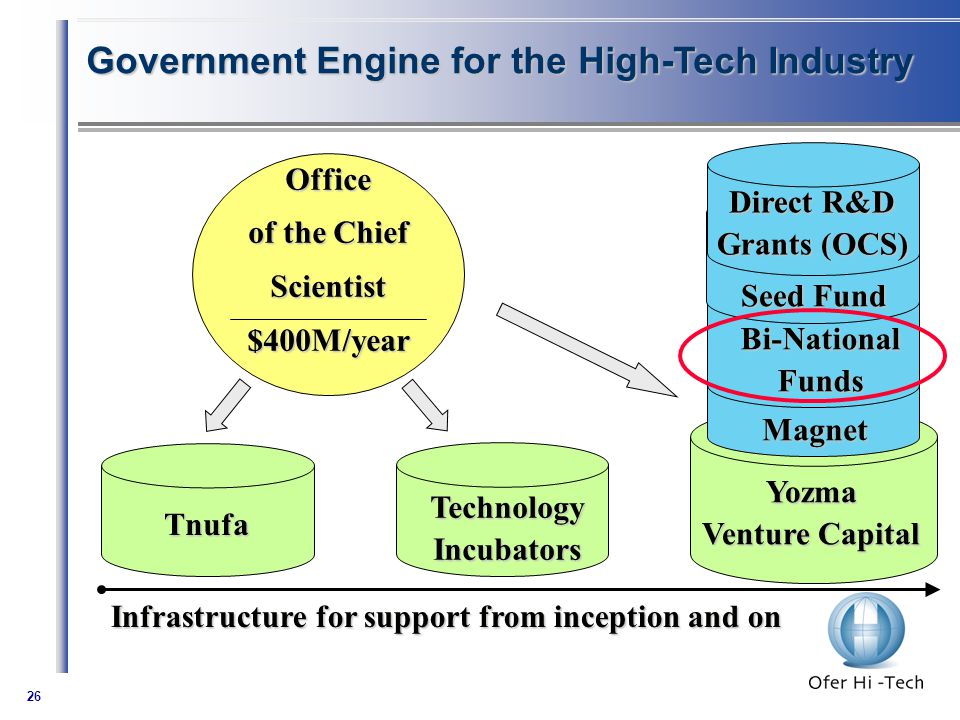 Government Engine for the High-Tech Industry

Office of the Chief Scientist

$400M/year

Direct R&D Grants (OCS)

Seed Fund

Bi-National Funds

Magnet

Yozma Venture Capital

Tnufa

Technology Incubators

Infrastructure for support from inception and on

Ofer Hi -Tech

26